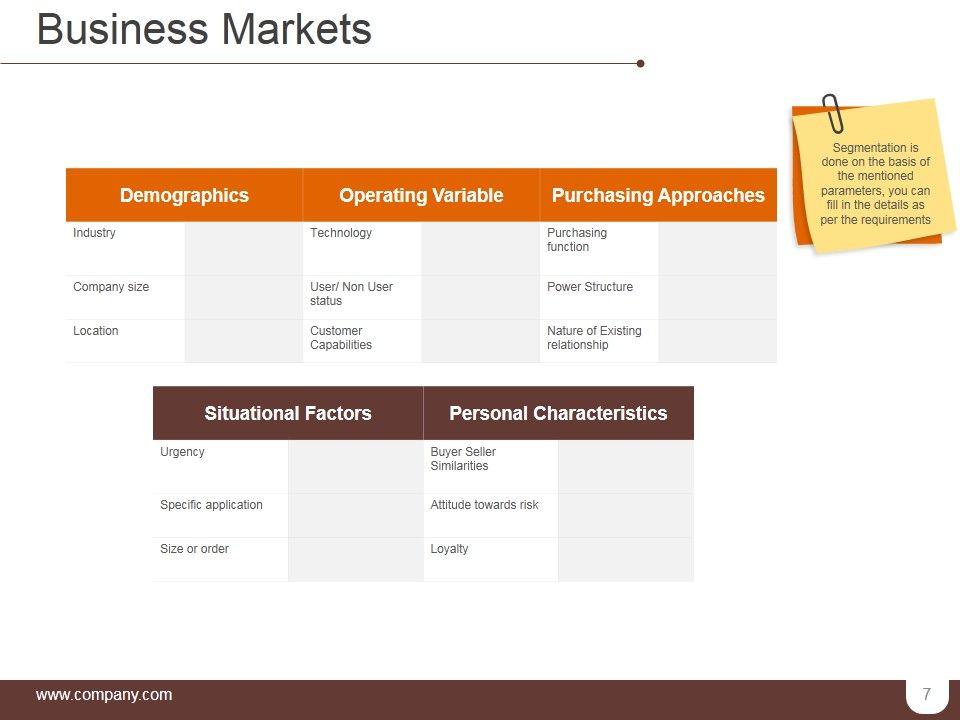 Business Markets

Segmentation is done on the basis of the mentioned parameters, you can fill in the details as per the requirements

| Demographics | | Operating Variable | | Purchasing Approaches | |
|---|---|---|---|---|---|
| Industry | | Technology | | Purchasing function | |
| Company size | | User/ Non User status | | Power Structure | |
| Location | | Customer Capabilities | | Nature of Existing relationship | |

| Situational Factors | | Personal Characteristics | |
|---|---|---|---|
| Urgency | | Buyer Seller Similarities | |
| Specific application | | Attitude towards risk | |
| Size or order | | Loyalty | |

www.company.com

7